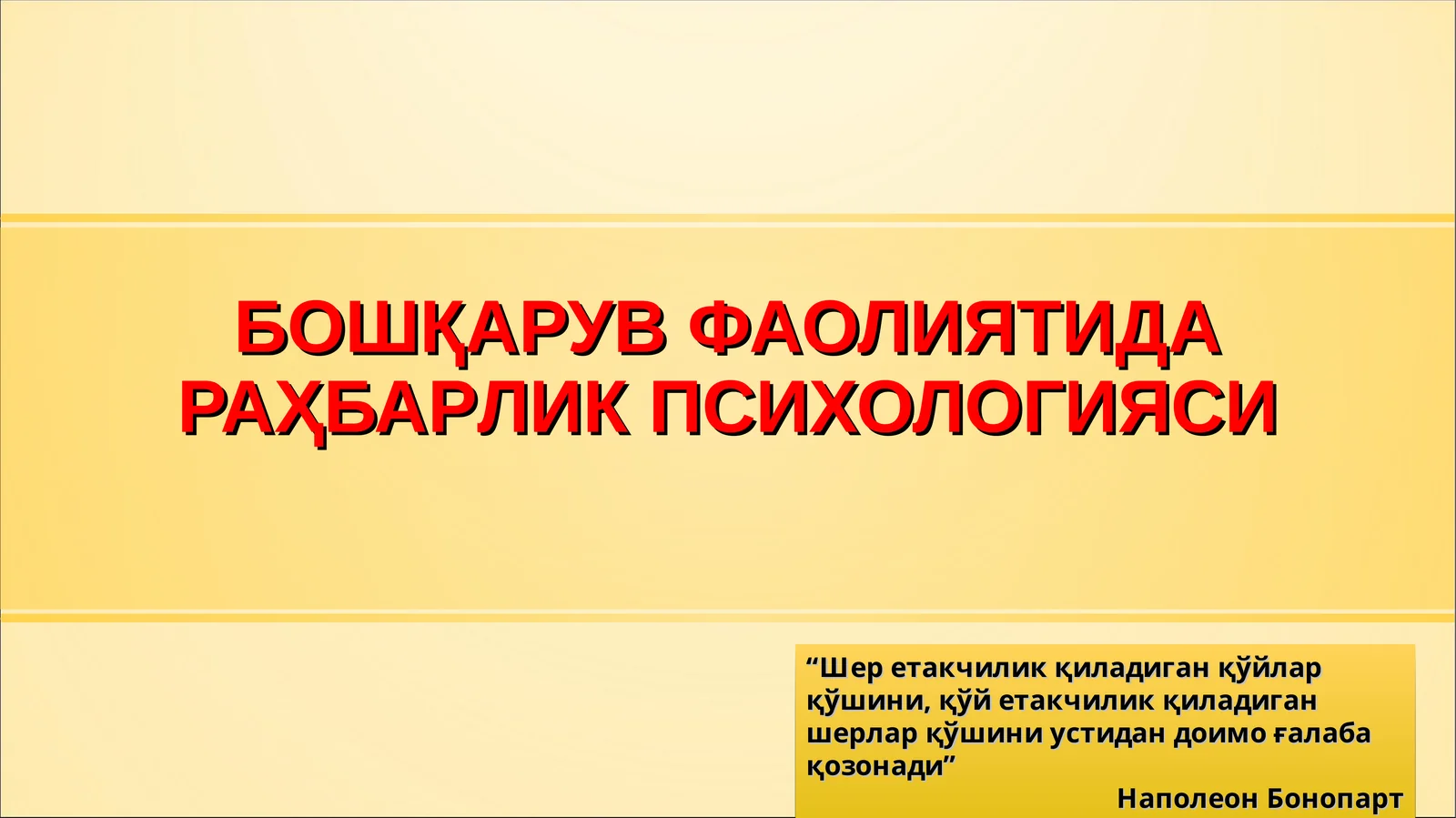 БОШҚАРУВ ФАОЛИЯТИДА РАҲБАРЛИК ПСИХОЛОГИЯСИ

“Шер етакчилик қиладиган қўйлар қўшини, қўй етакчилик қиладиган шерлар қўшини устидан доимо ғалаба қозонади”

Наполеон Бонопарт